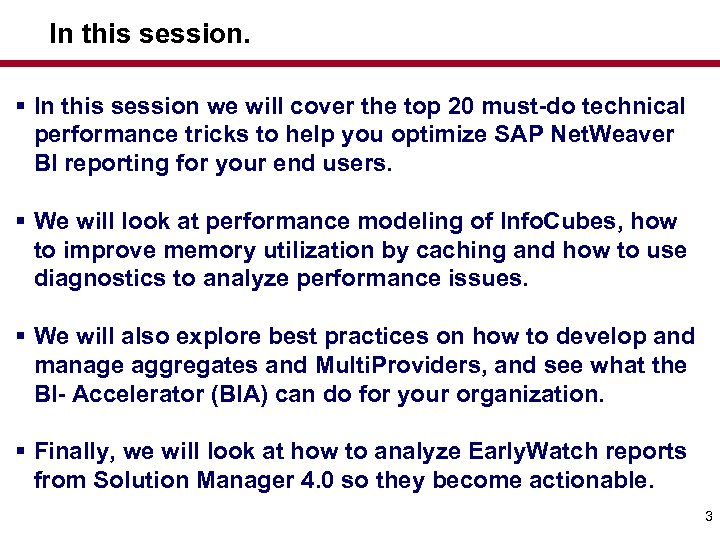 In this session.

▪ In this session we will cover the top 20 must-do technical performance tricks to help you optimize SAP NetWeaver BI reporting for your end users.

▪ We will look at performance modeling of InfoCubes, how to improve memory utilization by caching and how to use diagnostics to analyze performance issues.

▪ We will also explore best practices on how to develop and manage aggregates and MultiProviders, and see what the BI- Accelerator (BIA) can do for your organization.

▪ Finally, we will look at how to analyze EarlyWatch reports from Solution Manager 4.0 so they become actionable.

3